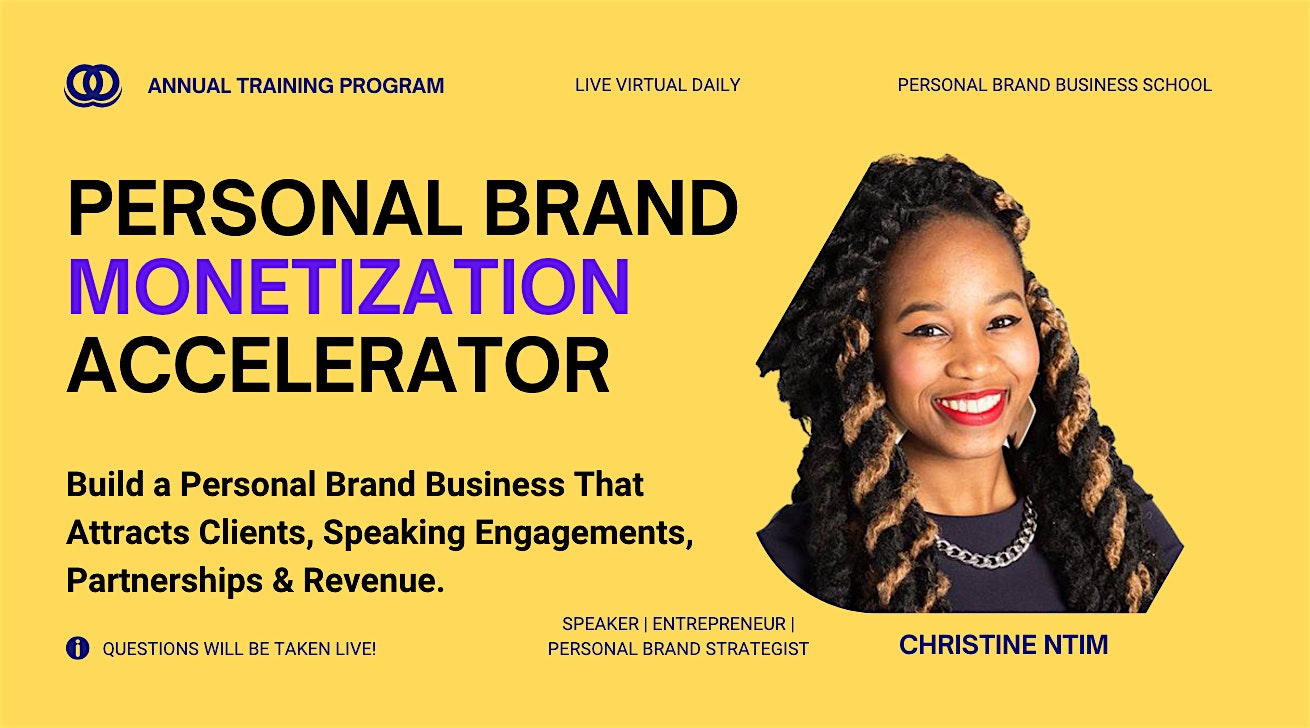 ANNUAL TRAINING PROGRAM

LIVE VIRTUAL DAILY

PERSONAL BRAND BUSINESS SCHOOL

PERSONAL BRAND
MONETIZATION
ACCELERATOR

Build a Personal Brand Business That Attracts Clients, Speaking Engagements, Partnerships & Revenue.

QUESTIONS WILL BE TAKEN LIVE!

SPEAKER | ENTREPRENEUR |
PERSONAL BRAND STRATEGIST

CHRISTINE NTIM